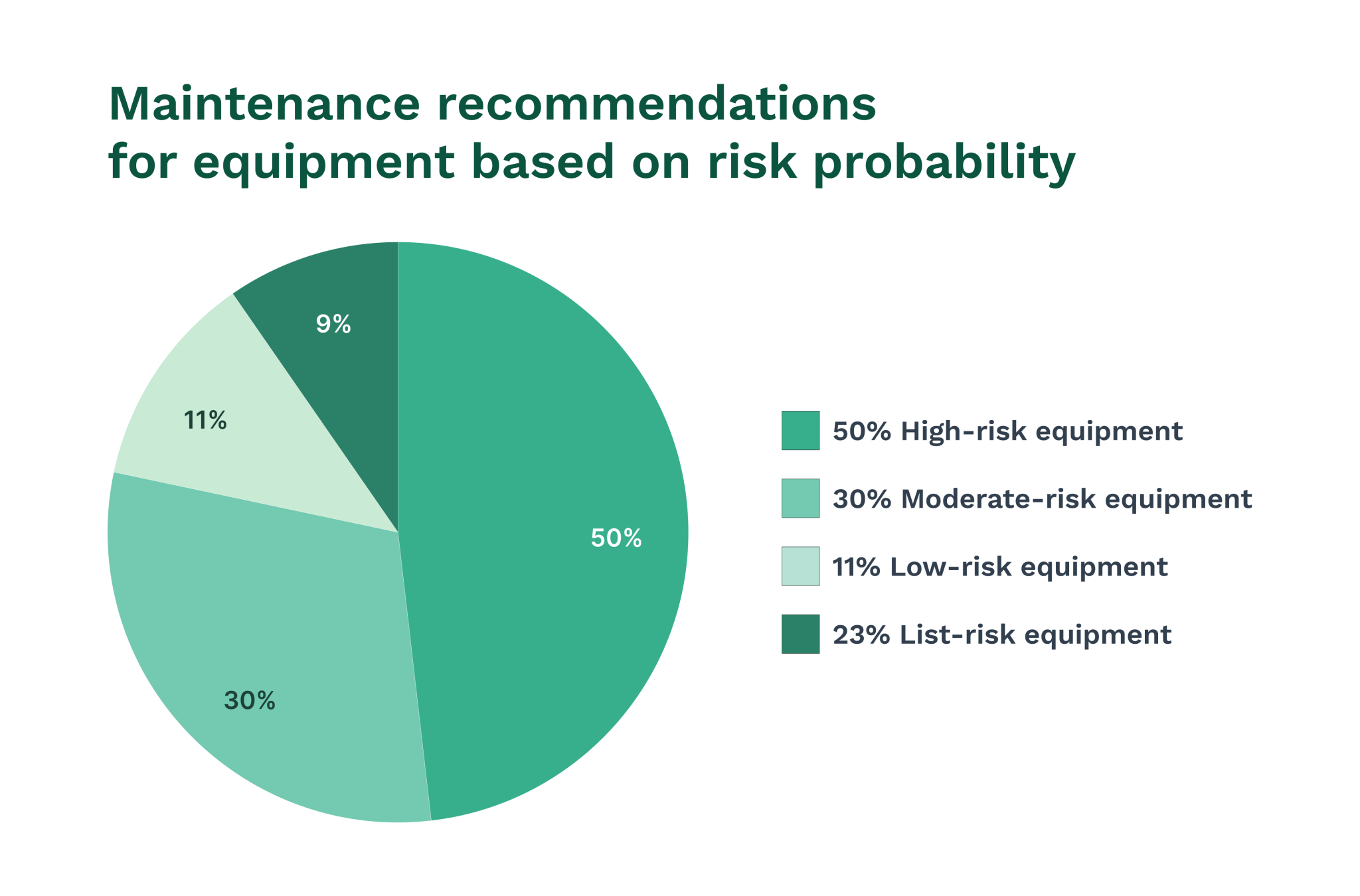 Maintenance recommendations for equipment based on risk probability

9%

11%

50%

30%

50% High-risk equipment

30% Moderate-risk equipment

11% Low-risk equipment

23% List-risk equipment